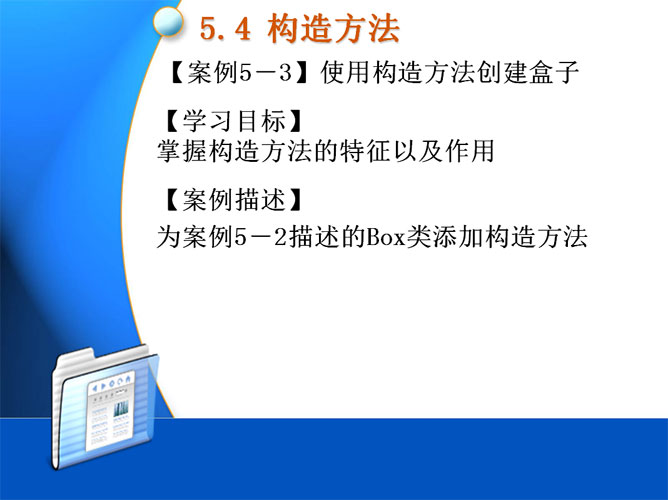 5.4 构造方法

【案例5－3】使用构造方法创建盒子

【学习目标】
掌握构造方法的特征以及作用

【案例描述】
为案例5－2描述的Box类添加构造方法